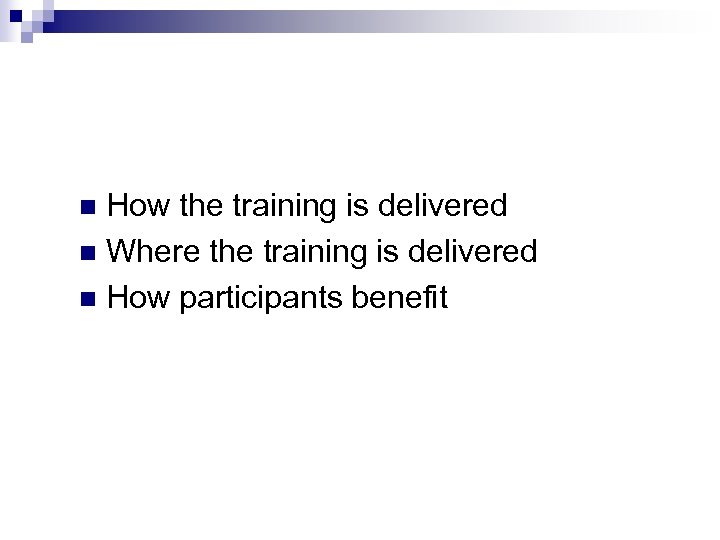 - How the training is delivered
- Where the training is delivered
- How participants benefit